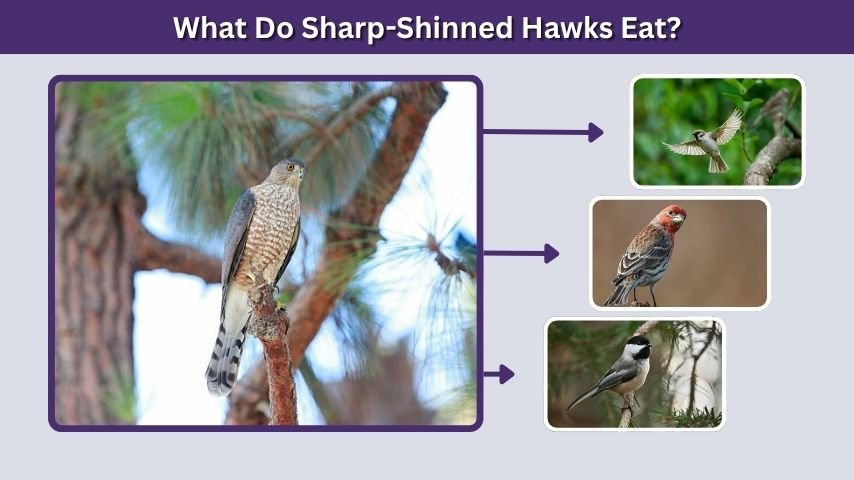 What Do Sharp-Shinned Hawks Eat?